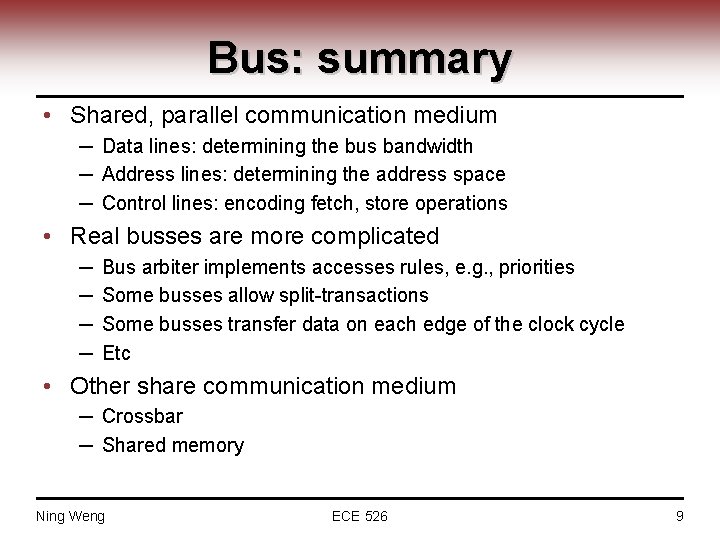 Bus: summary

• Shared, parallel communication medium
  – Data lines: determining the bus bandwidth
  – Address lines: determining the address space
  – Control lines: encoding fetch, store operations
• Real busses are more complicated
  – Bus arbiter implements accesses rules, e.g., priorities
  – Some busses allow split-transactions
  – Some busses transfer data on each edge of the clock cycle
  – Etc
• Other share communication medium
  – Crossbar
  – Shared memory

Ning Weng
ECE 526
9